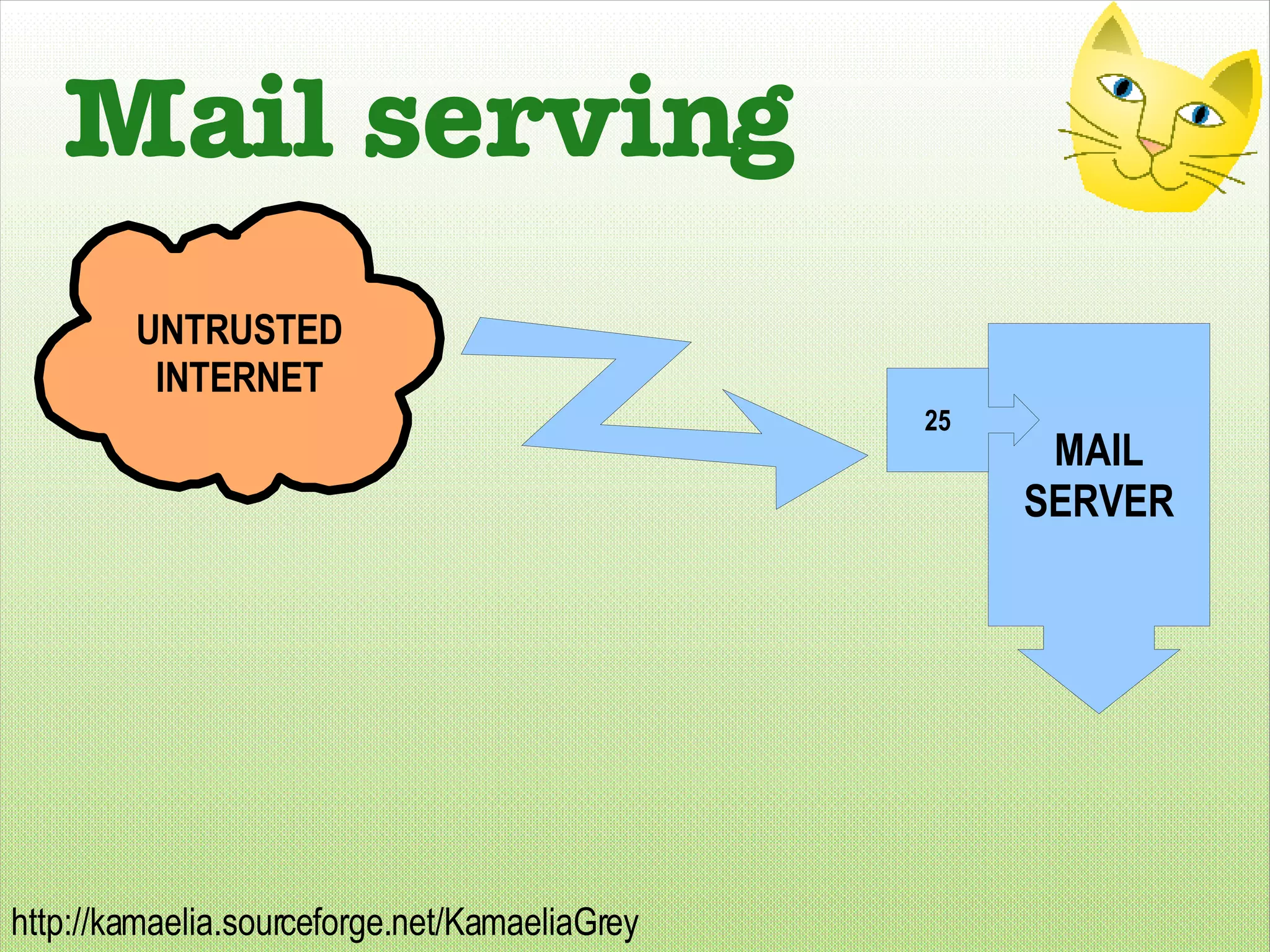 Mail serving

UNTRUSTED INTERNET

25

MAIL SERVER

http://kamaelia.sourceforge.net/KamaeliaGrey